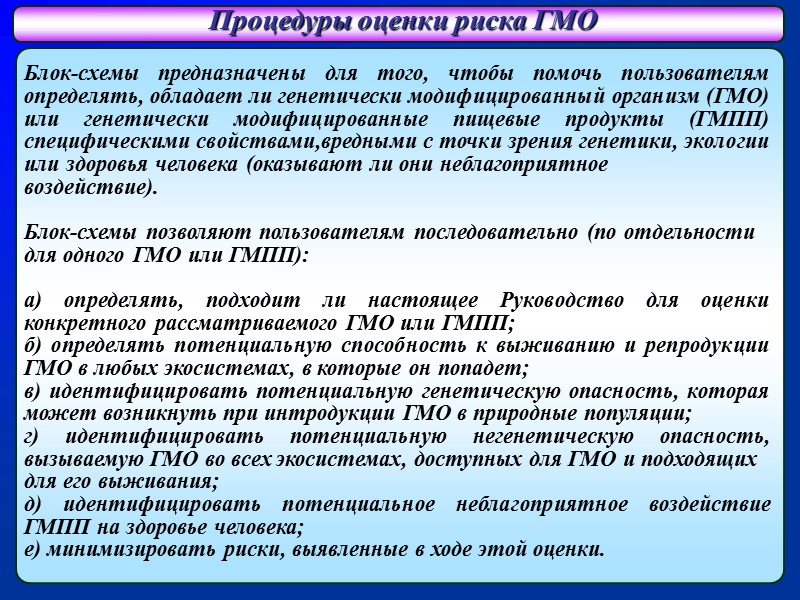 Процедуры оценки риска ГМО

Блок-схемы предназначены для того, чтобы помочь пользователям определять, обладает ли генетически модифицированный организм (ГМО) или генетически модифицированные пищевые продукты (ГМПП) специфическими свойствами,вредными с точки зрения генетики, экологии или здоровья человека (оказывают ли они неблагоприятное воздействие).

Блок-схемы позволяют пользователям последовательно (по отдельности для одного ГМО или ГМПП):

а) определять, подходит ли настоящее Руководство для оценки конкретного рассматриваемого ГМО или ГМПП;
б) определять потенциальную способность к выживанию и репродукции ГМО в любых экосистемах, в которые он попадет;
в) идентифицировать потенциальную генетическую опасность, которая может возникнуть при интродукции ГМО в природные популяции;
г) идентифицировать потенциальную негенетическую опасность, вызываемую ГМО во всех экосистемах, доступных для ГМО и подходящих для его выживания;
д) идентифицировать потенциальное неблагоприятное воздействие ГМПП на здоровье человека;
е) минимизировать риски, выявленные в ходе этой оценки.